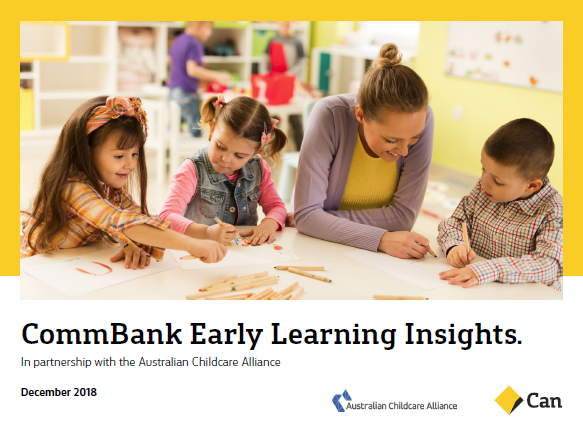 CommBank Early Learning Insights.

In partnership with the Australian Childcare Alliance

December 2018

Australian Childcare Alliance

Can